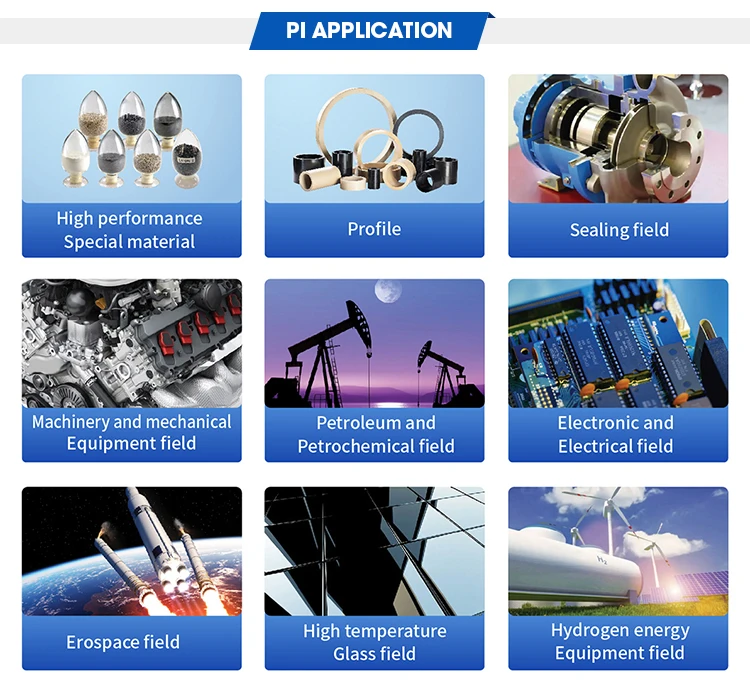 PI APPLICATION

High performance
Special material

Profile

Sealing field

Machinery and mechanical
Equipment field

Petroleum and
Petrochemical field

Electronic and
Electrical field

Erospace field

High temperature
Glass field

$H_2$

Hydrogen energy
Equipment field